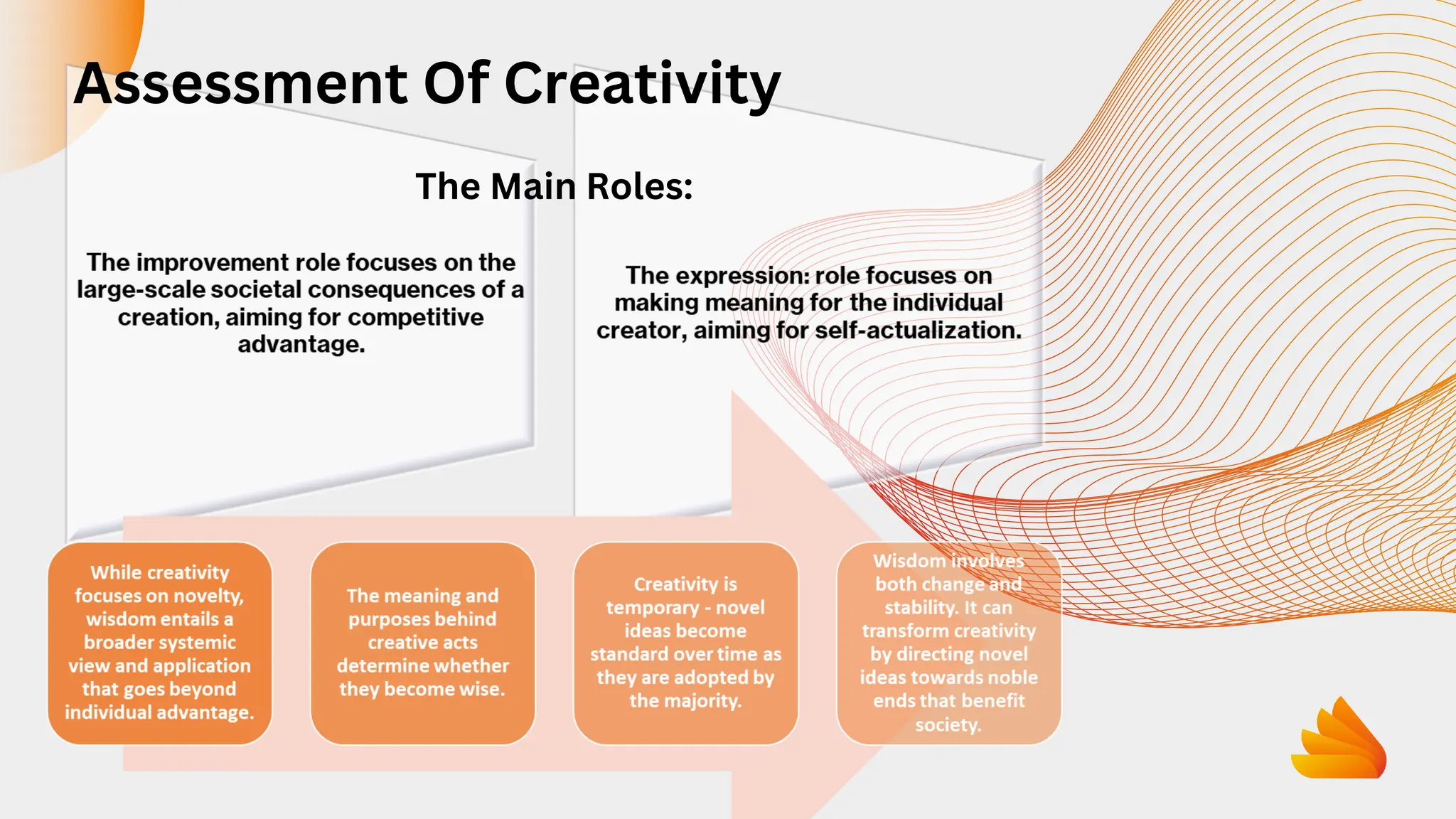 Assessment Of Creativity

The Main Roles:

The improvement role focuses on the large-scale societal consequences of a creation, aiming for competitive advantage.

The expression: role focuses on making meaning for the individual creator, aiming for self-actualization.

While creativity focuses on novelty, wisdom entails a broader systemic view and application that goes beyond individual advantage.

The meaning and purposes behind creative acts determine whether they become wise.

Creativity is temporary - novel ideas become standard over time as they are adopted by the majority.

Wisdom involves both change and stability. It can transform creativity by directing novel ideas towards noble ends that benefit society.